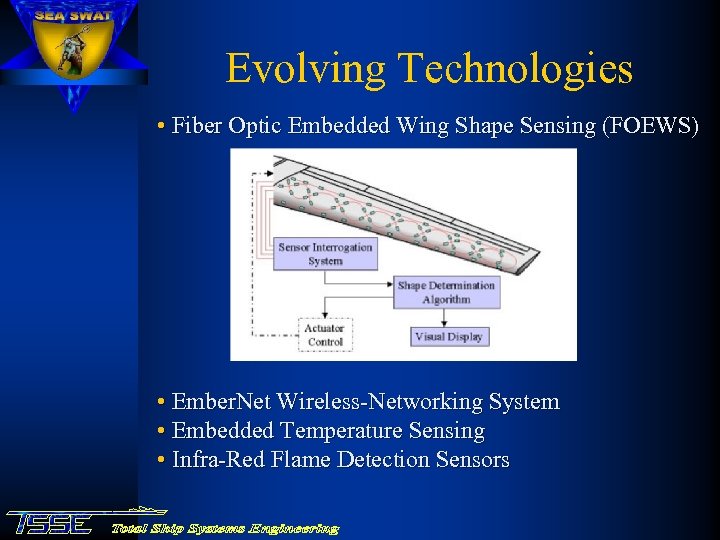 SEA SWAT

Evolving Technologies

• Fiber Optic Embedded Wing Shape Sensing (FOEWS)

Sensor Interrogation System

Shape Determination Algorithm

Actuator Control

Visual Display

• EmberNet Wireless-Networking System
• Embedded Temperature Sensing
• Infra-Red Flame Detection Sensors

TSSE Total Ship Systems Engineering